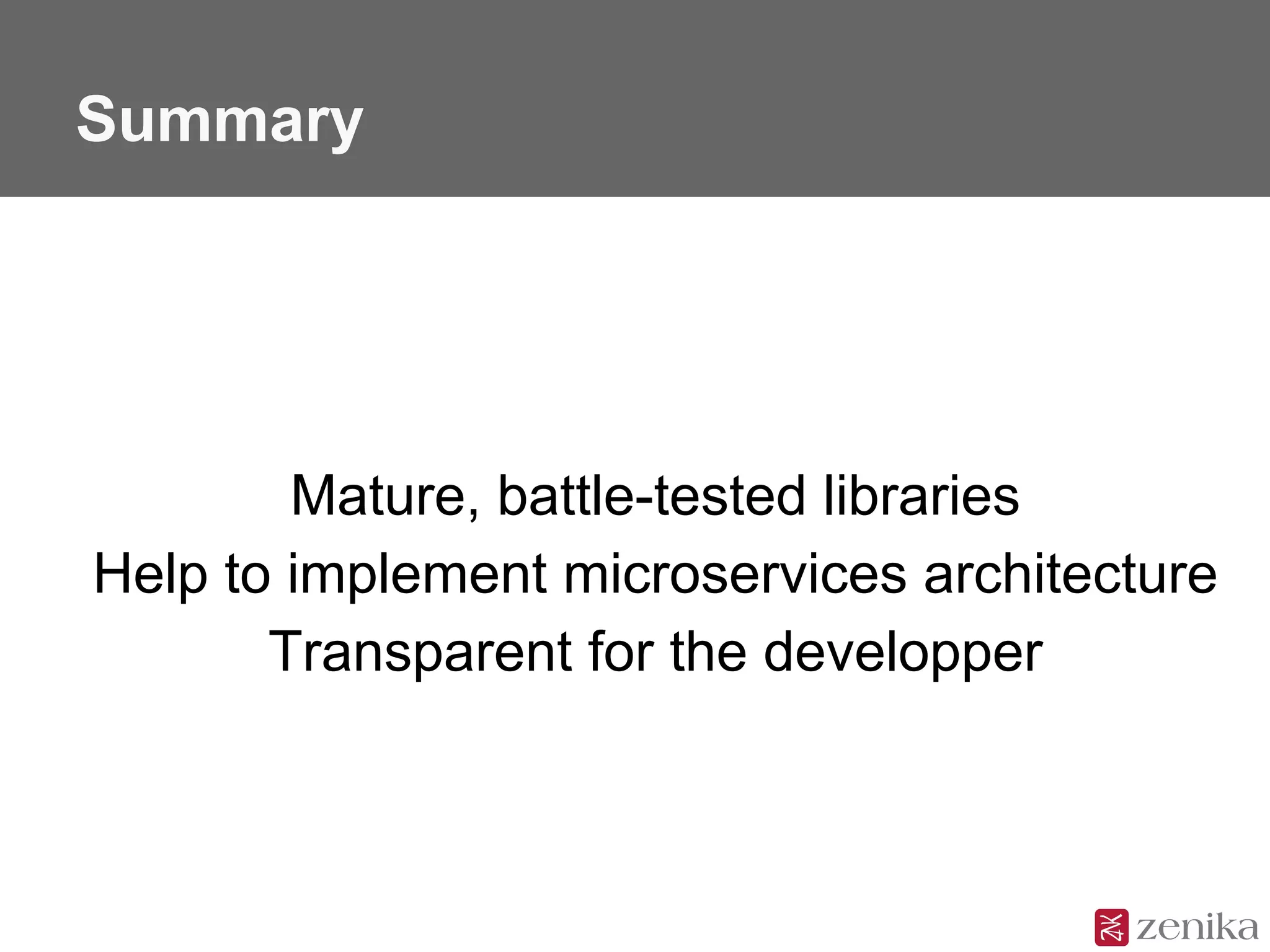 Summary

Mature, battle-tested libraries
Help to implement microservices architecture
Transparent for the developper

zenika